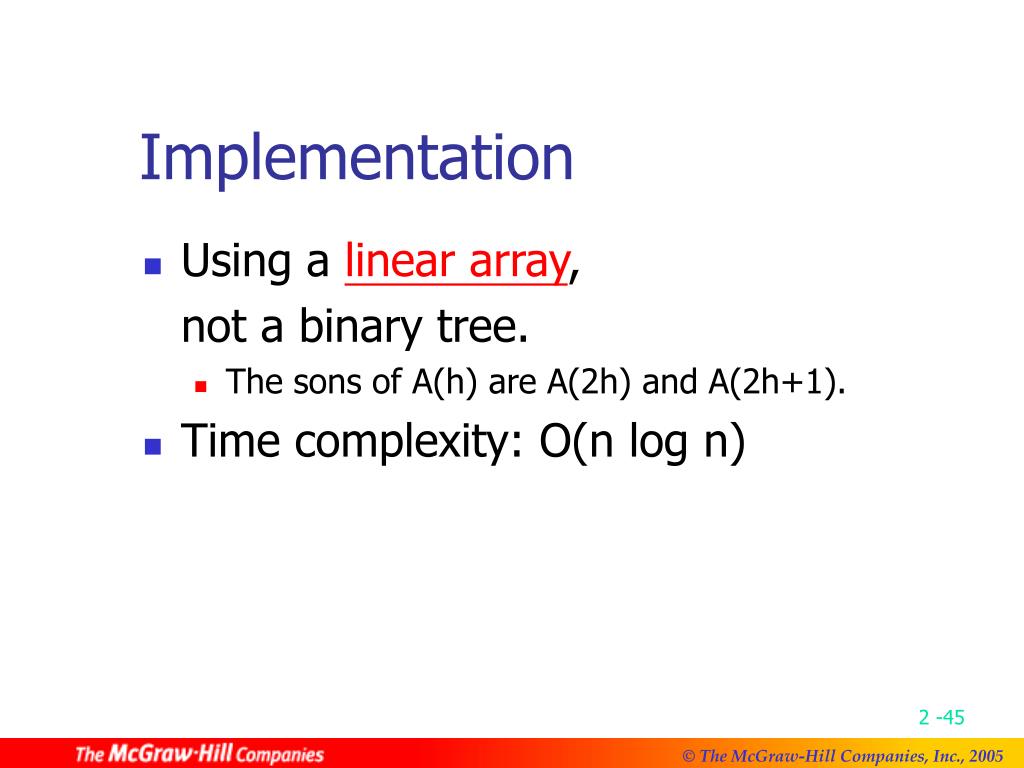 Implementation

- Using a linear array, not a binary tree.
  - The sons of A(h) are A(2h) and A(2h+1).
- Time complexity: O(n log n)

2 -45

The McGraw·Hill Companies

© The McGraw-Hill Companies, Inc., 2005